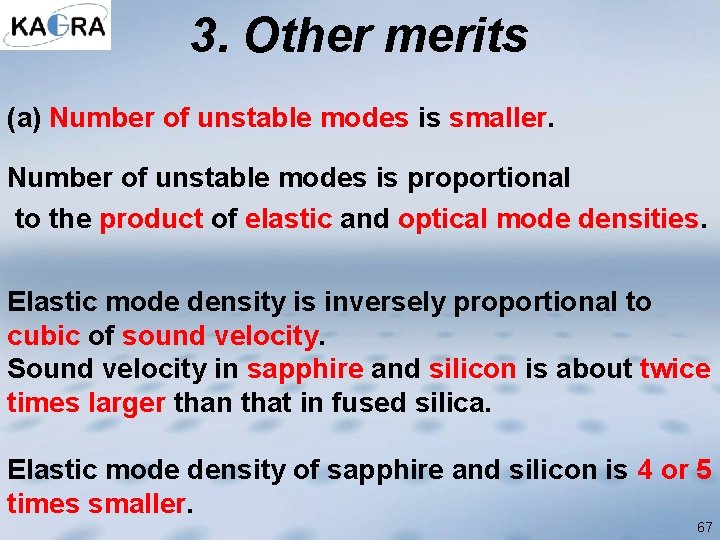 KAGRA

3. Other merits

(a) Number of unstable modes is smaller.

Number of unstable modes is proportional to the product of elastic and optical mode densities.

Elastic mode density is inversely proportional to cubic of sound velocity.
Sound velocity in sapphire and silicon is about twice times larger than that in fused silica.

Elastic mode density of sapphire and silicon is 4 or 5 times smaller.

67